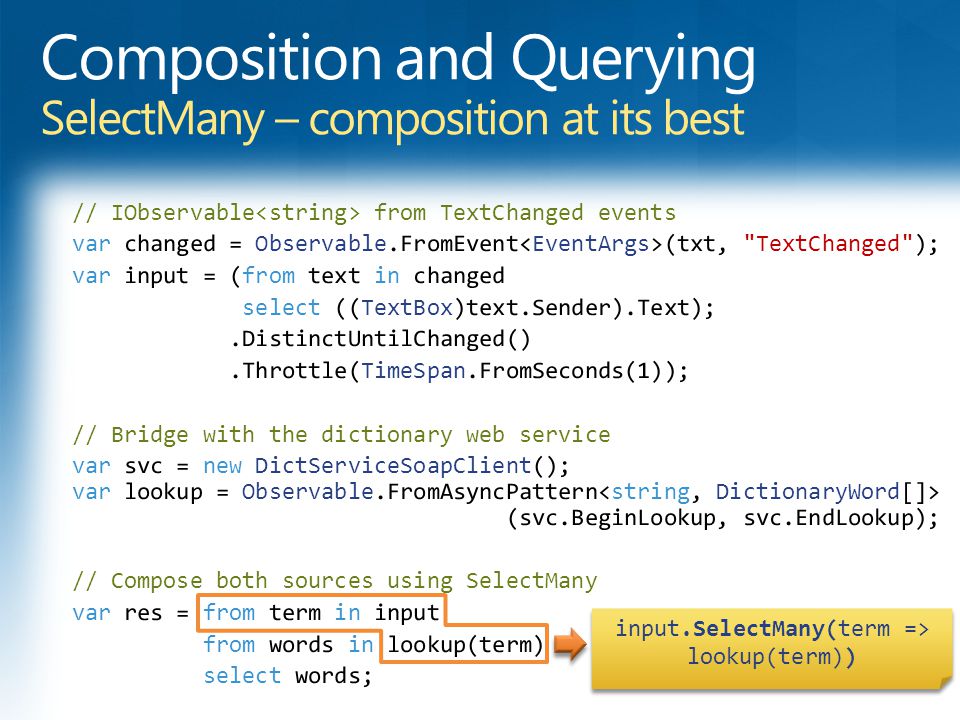 Composition and Querying
SelectMany – composition at its best

// IObservable<string> from TextChanged events
var changed = Observable.FromEvent<EventArgs>(txt, "TextChanged");
var input = (from text in changed
             select ((TextBox)text.Sender).Text);
            .DistinctUntilChanged()
            .Throttle(TimeSpan.FromSeconds(1));

// Bridge with the dictionary web service
var svc = new DictServiceSoapClient();
var lookup = Observable.FromAsyncPattern<string, DictionaryWord[]>
                                   (svc.BeginLookup, svc.EndLookup);

// Compose both sources using SelectMany
var res = from term in input
          from words in lookup(term)
          select words;

input.SelectMany(term => lookup(term))